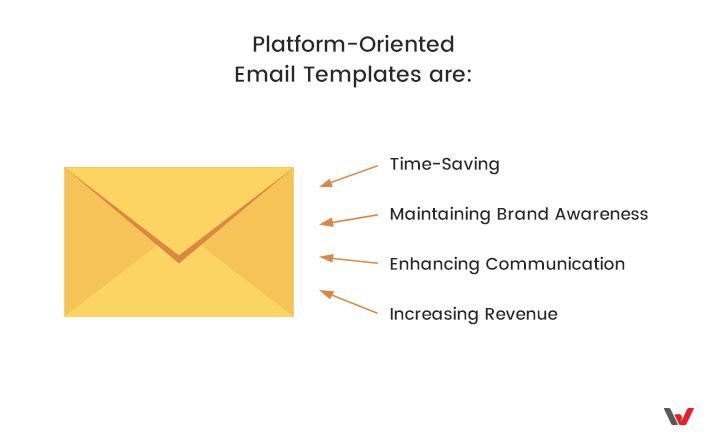 Platform-Oriented
Email Templates are:

Time-Saving

Maintaining Brand Awareness

Enhancing Communication

Increasing Revenue